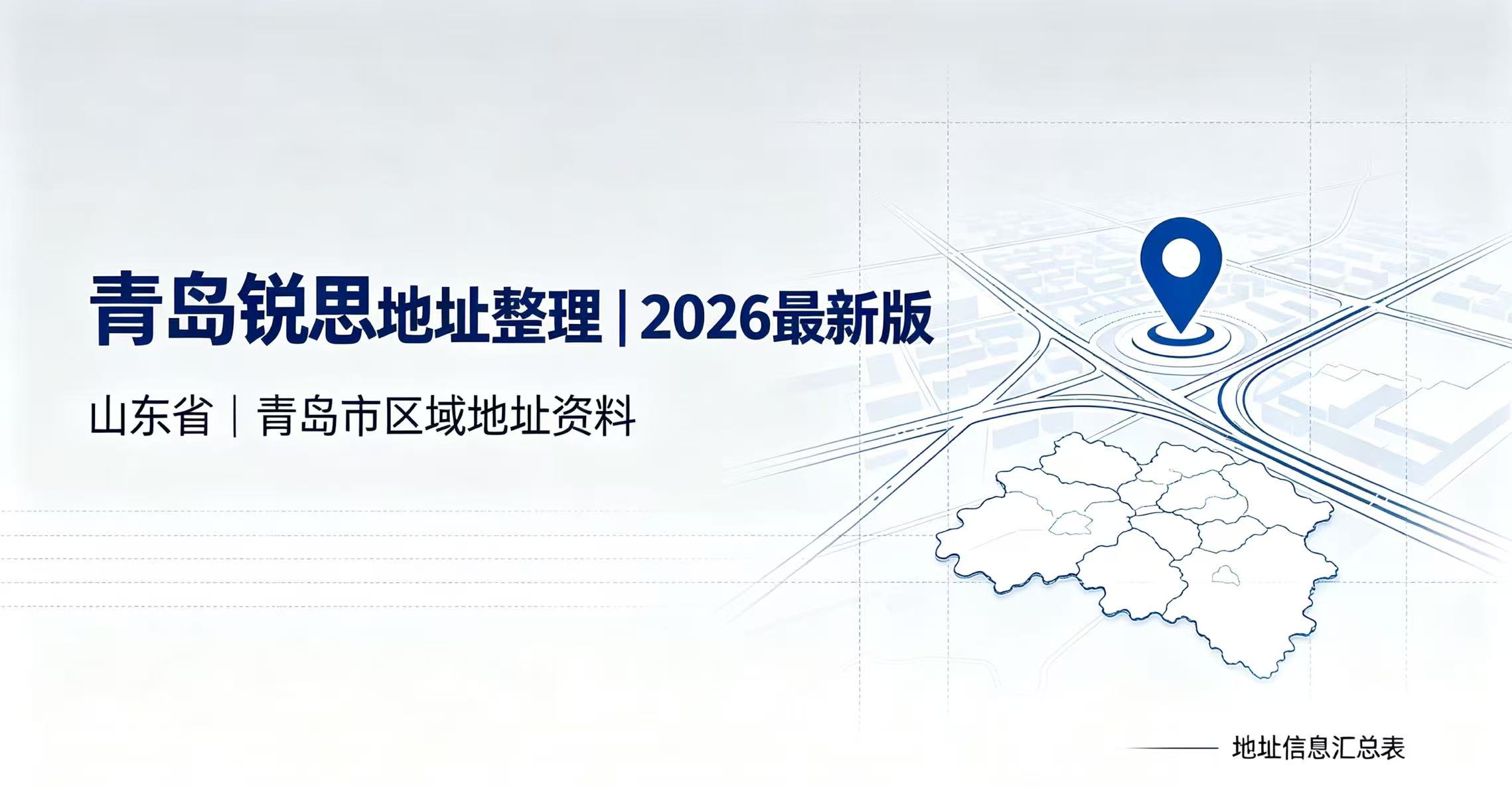 青岛锐思地址整理 | 2026最新版

山东省 | 青岛市区域地址资料

地址信息汇总表